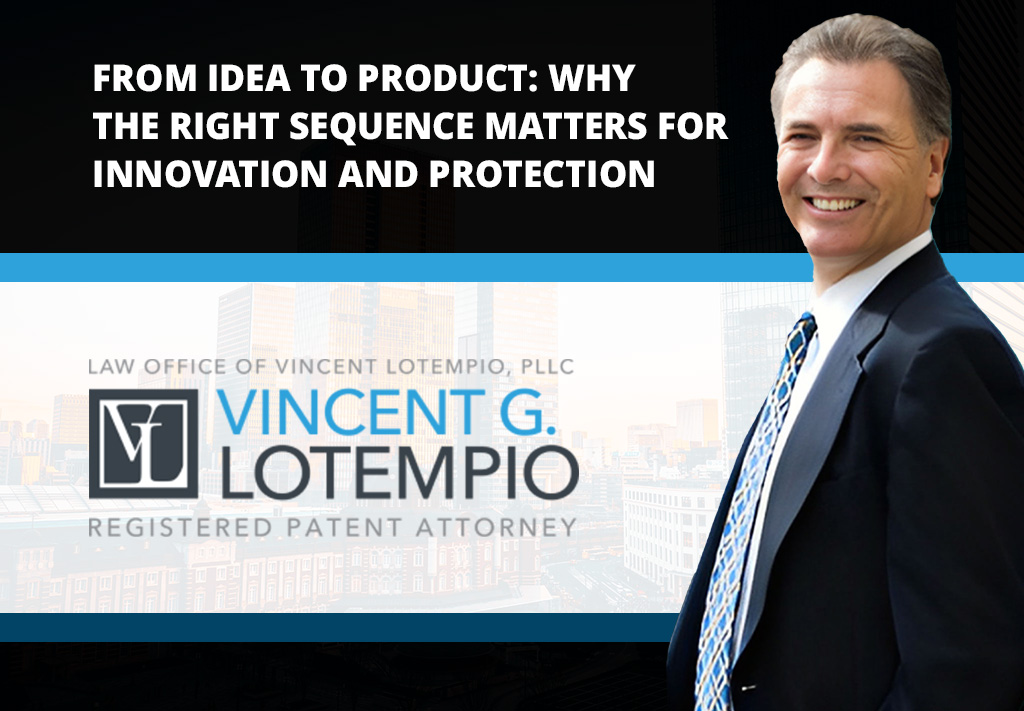 FROM IDEA TO PRODUCT: WHY THE RIGHT SEQUENCE MATTERS FOR INNOVATION AND PROTECTION

LAW OFFICE OF VINCENT LOTEMPIO, PLLC

VL

VINCENT G. LOTEMPIO

REGISTERED PATENT ATTORNEY